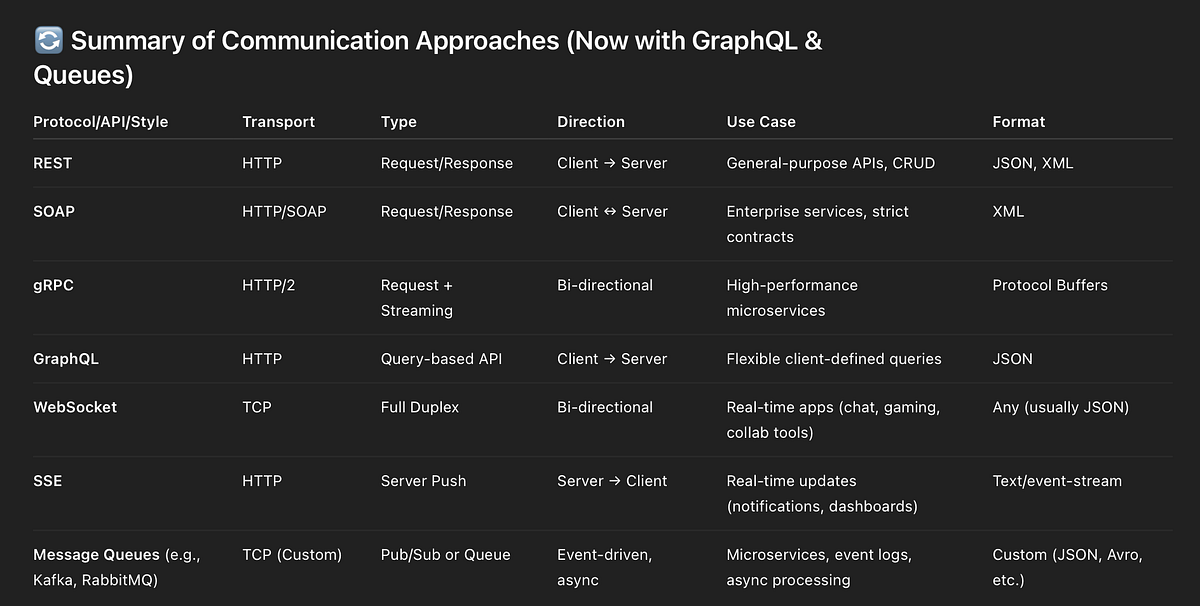 🔄 Summary of Communication Approaches (Now with GraphQL & Queues)

| Protocol/API/Style | Transport | Type | Direction | Use Case | Format |
|---|---|---|---|---|---|
| REST | HTTP | Request/Response | Client → Server | General-purpose APIs, CRUD | JSON, XML |
| SOAP | HTTP/SOAP | Request/Response | Client ↔ Server | Enterprise services, strict contracts | XML |
| gRPC | HTTP/2 | Request + Streaming | Bi-directional | High-performance microservices | Protocol Buffers |
| GraphQL | HTTP | Query-based API | Client → Server | Flexible client-defined queries | JSON |
| WebSocket | TCP | Full Duplex | Bi-directional | Real-time apps (chat, gaming, collab tools) | Any (usually JSON) |
| SSE | HTTP | Server Push | Server → Client | Real-time updates (notifications, dashboards) | Text/event-stream |
| Message Queues (e.g., Kafka, RabbitMQ) | TCP (Custom) | Pub/Sub or Queue | Event-driven, async | Microservices, event logs, async processing | Custom (JSON, Avro, etc.) |